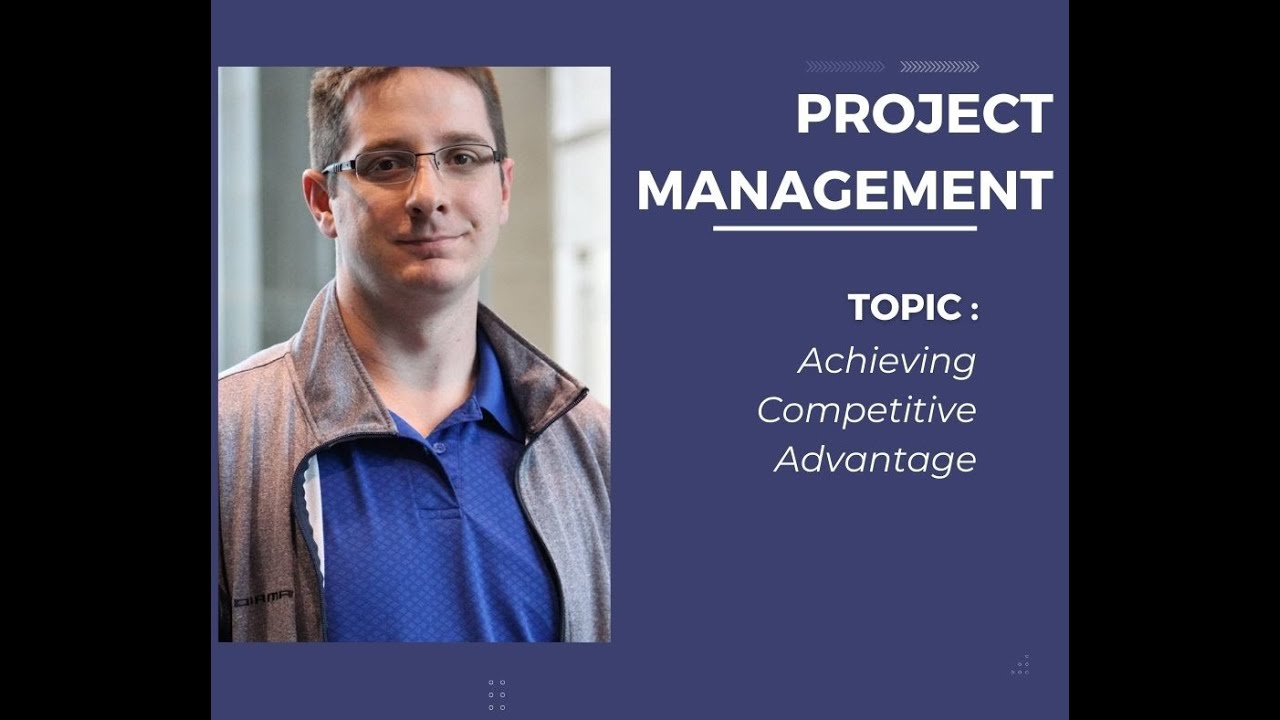 PROJECT MANAGEMENT

TOPIC :
Achieving Competitive Advantage

DIAMA